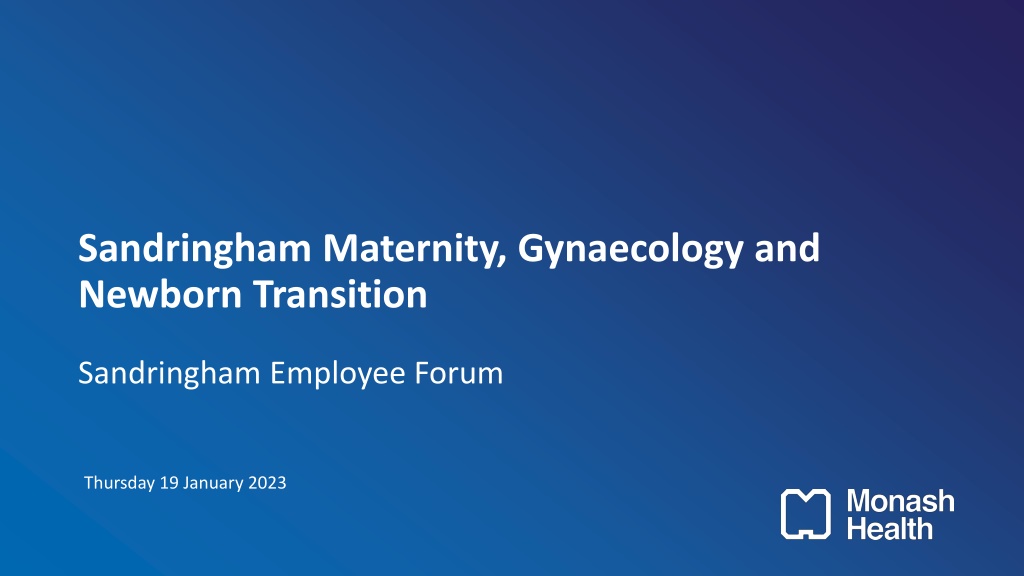 Sandringham Maternity, Gynaecology and Newborn Transition

Sandringham Employee Forum

Thursday 19 January 2023

Monash Health